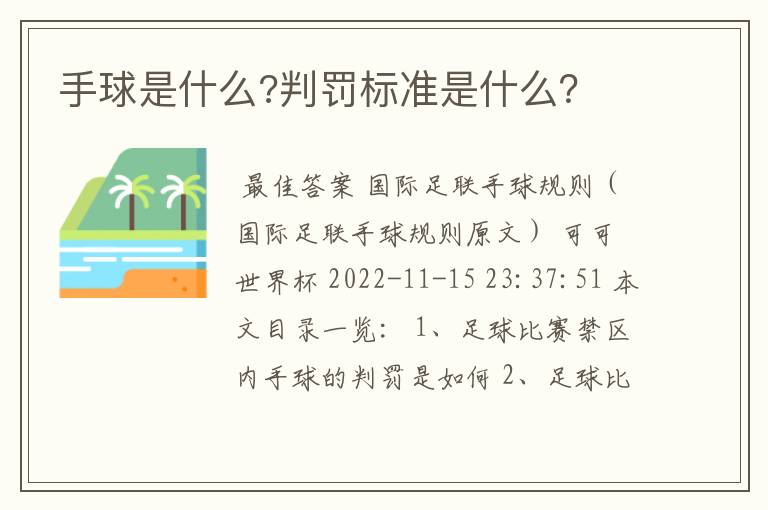 手球是什么?判罚标准是什么?

最佳答案 国际足联手球规则（国际足联手球规则原文） 可可世界杯 2022-11-15 23:37:51 本文目录一览： 1、足球比赛禁区内手球的判罚是如何 2、足球比